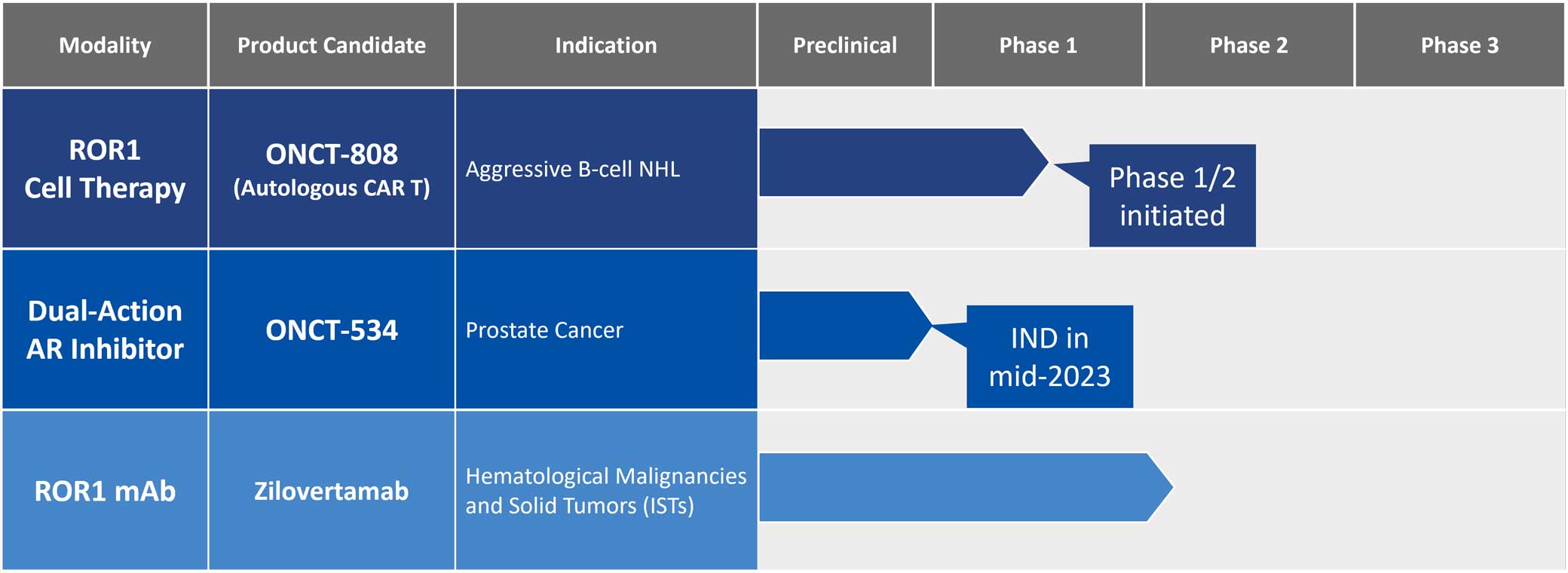 | Modality | Product Candidate | Indication | Preclinical | Phase 1 | Phase 2 | Phase 3 |
|---|---|---|---|---|---|---|
| ROR1 Cell Therapy | ONCT-808 (Autologous CAR T) | Aggressive B-cell NHL | | Phase 1/2 initiated | | |
| Dual-Action AR Inhibitor | ONCT-534 | Prostate Cancer | | IND in mid-2023 | | |
| ROR1 mAb | Zilovertamab | Hematological Malignancies and Solid Tumors (ISTs) | | | | |